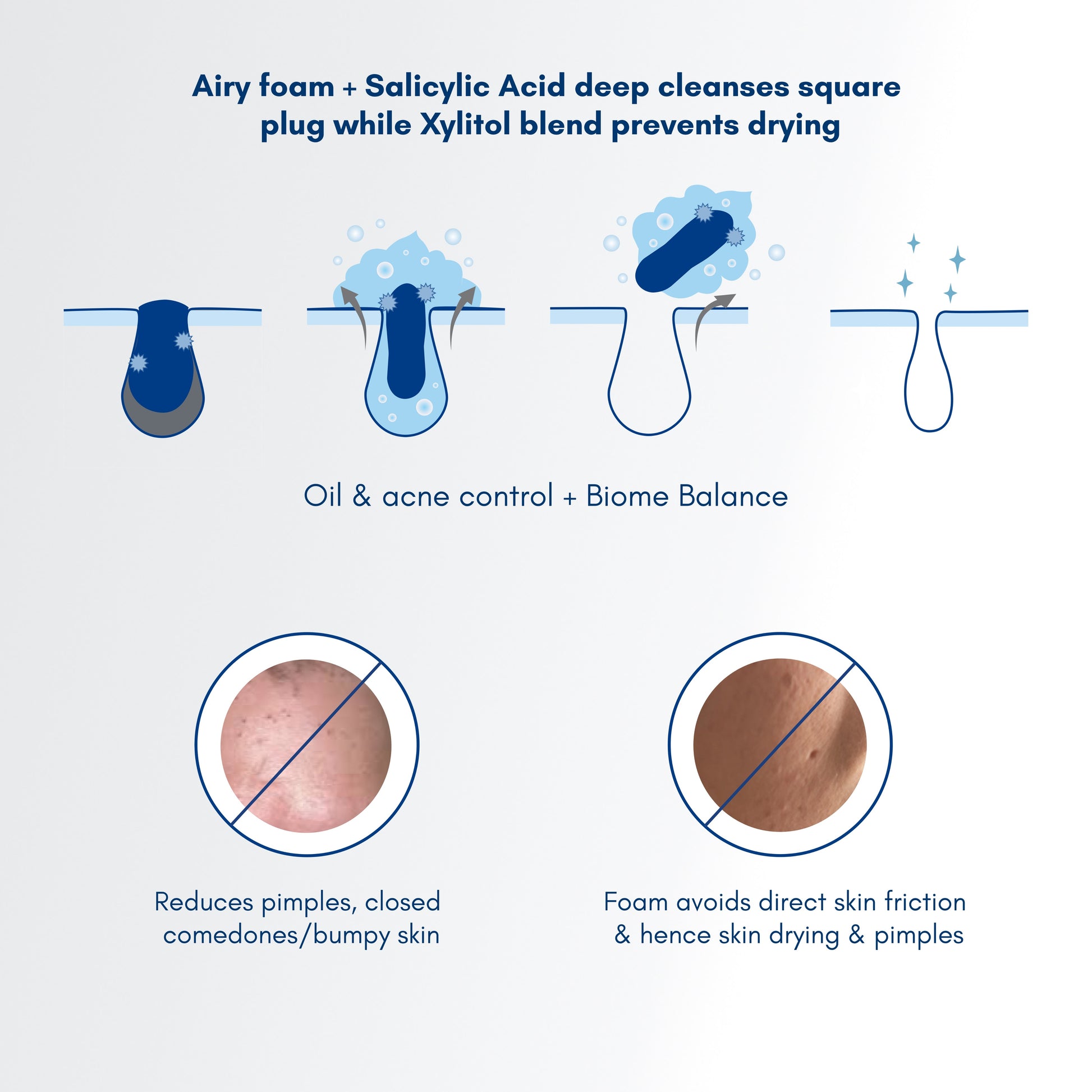 Airy foam + Salicylic Acid deep cleanses square plug while Xylitol blend prevents drying

Oil & acne control + Biome Balance

Reduces pimples, closed comedones/bumpy skin

Foam avoids direct skin friction & hence skin drying & pimples